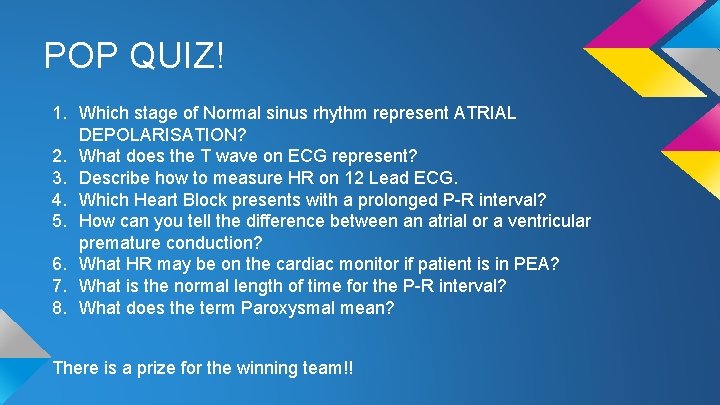 POP QUIZ!

1. Which stage of Normal sinus rhythm represent ATRIAL DEPOLARISATION?
2. What does the T wave on ECG represent?
3. Describe how to measure HR on 12 Lead ECG.
4. Which Heart Block presents with a prolonged P-R interval?
5. How can you tell the difference between an atrial or a ventricular premature conduction?
6. What HR may be on the cardiac monitor if patient is in PEA?
7. What is the normal length of time for the P-R interval?
8. What does the term Paroxysmal mean?

There is a prize for the winning team!!